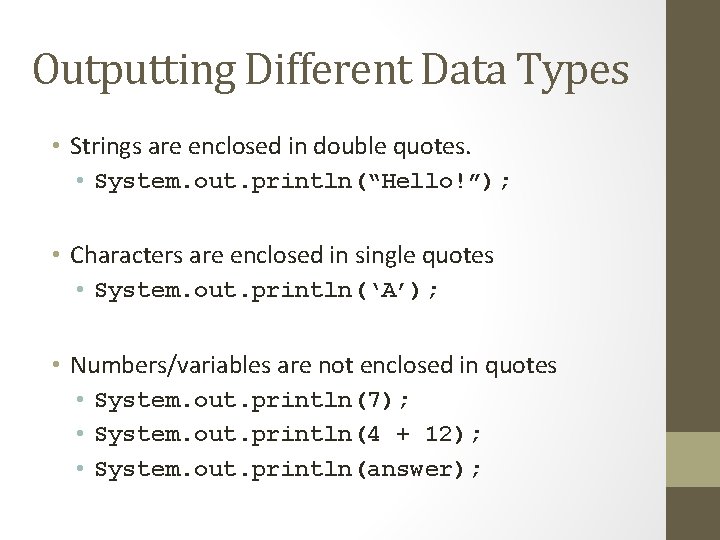 Outputting Different Data Types

• Strings are enclosed in double quotes.
  • System.out.println(“Hello!”);

• Characters are enclosed in single quotes
  • System.out.println(‘A’);

• Numbers/variables are not enclosed in quotes
  • System.out.println(7);
  • System.out.println(4 + 12);
  • System.out.println(answer);